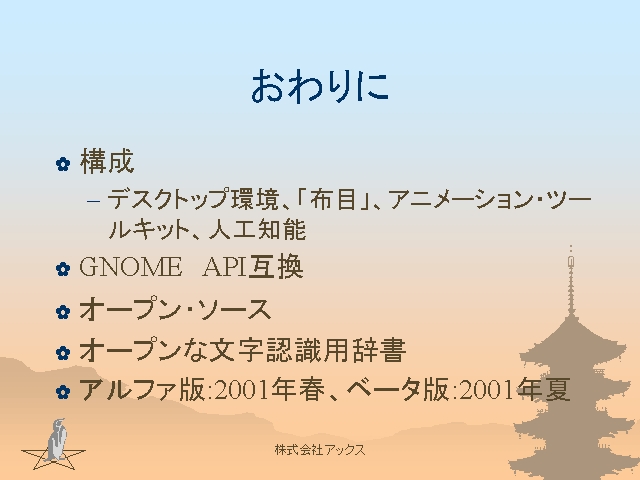 おわりに

構成

– デスクトップ環境、「布目」、アニメーション・ツールキット、人工知能

GNOME　API互換

オープン・ソース

オープンな文字認識用辞書

アルファ版:2001年春、ベータ版:2001年夏

株式会社アックス